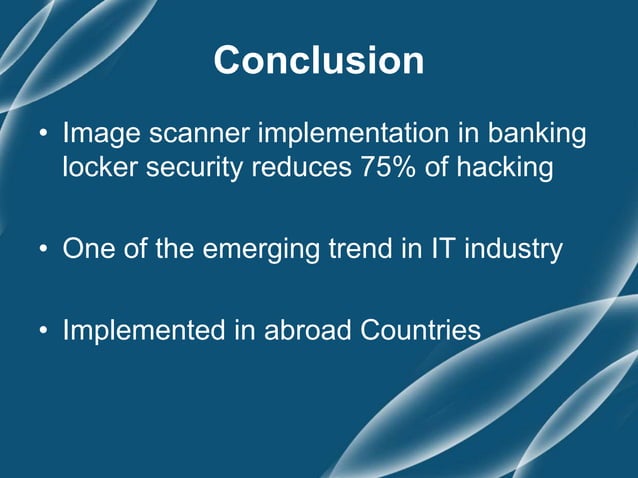 Conclusion

• Image scanner implementation in banking locker security reduces 75% of hacking

• One of the emerging trend in IT industry

• Implemented in abroad Countries